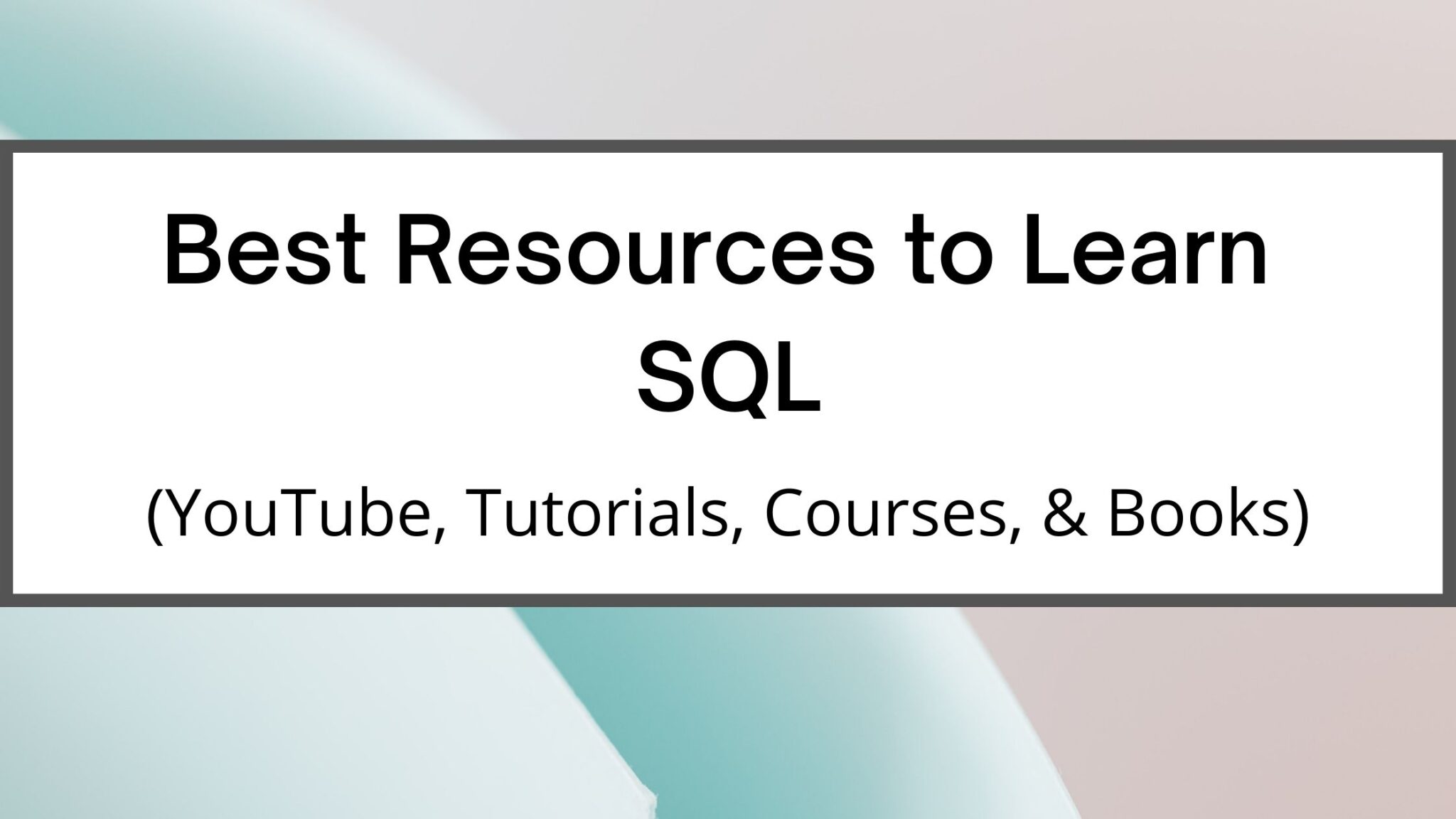 Best Resources to Learn SQL

(YouTube, Tutorials, Courses, & Books)